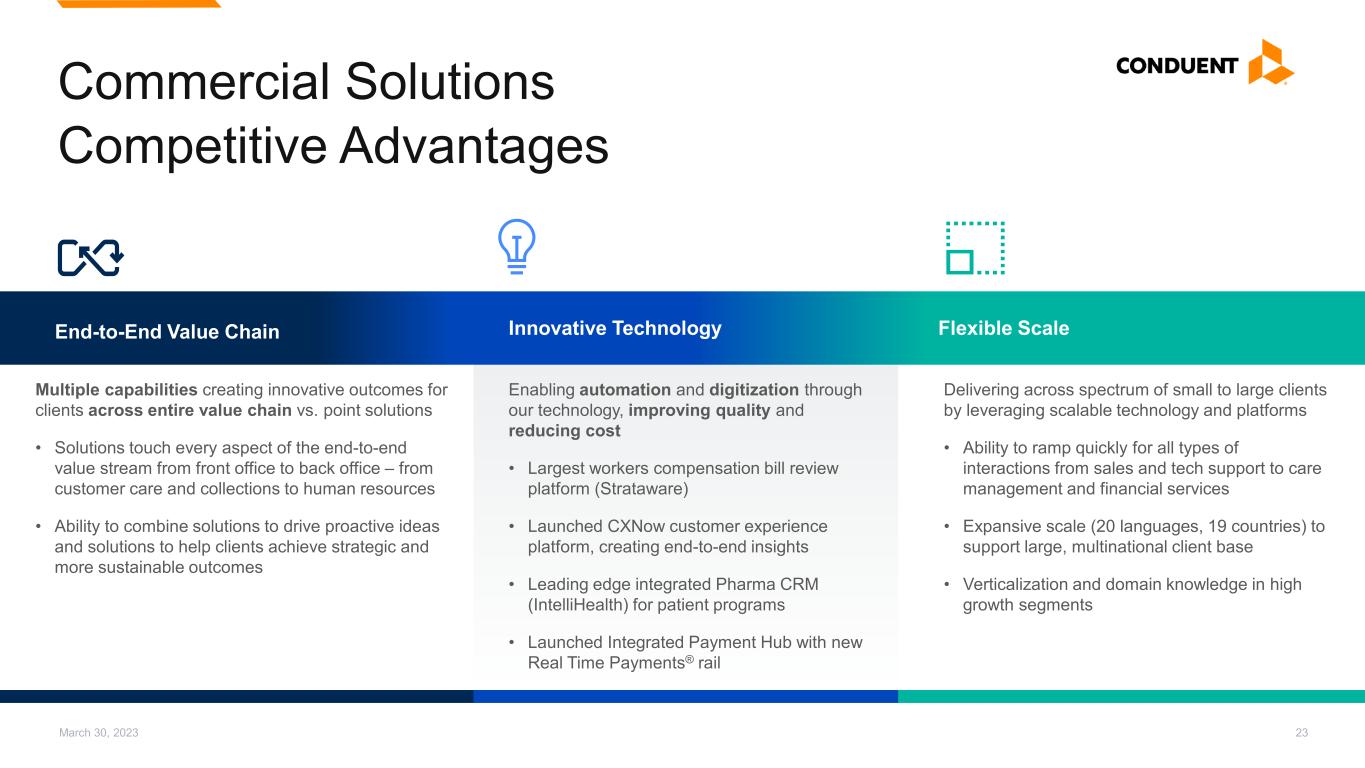 Commercial Solutions Competitive Advantages

CONDUENT

End-to-End Value Chain

Multiple capabilities creating innovative outcomes for clients across entire value chain vs. point solutions

• Solutions touch every aspect of the end-to-end value stream from front office to back office – from customer care and collections to human resources

• Ability to combine solutions to drive proactive ideas and solutions to help clients achieve strategic and more sustainable outcomes

Innovative Technology

Enabling automation and digitization through our technology, improving quality and reducing cost

• Largest workers compensation bill review platform (Strataware)

• Launched CXNow customer experience platform, creating end-to-end insights

• Leading edge integrated Pharma CRM (IntelliHealth) for patient programs

• Launched Integrated Payment Hub with new Real Time Payments® rail

Flexible Scale

Delivering across spectrum of small to large clients by leveraging scalable technology and platforms

• Ability to ramp quickly for all types of interactions from sales and tech support to care management and financial services

• Expansive scale (20 languages, 19 countries) to support large, multinational client base

• Verticalization and domain knowledge in high growth segments

March 30, 2023

23